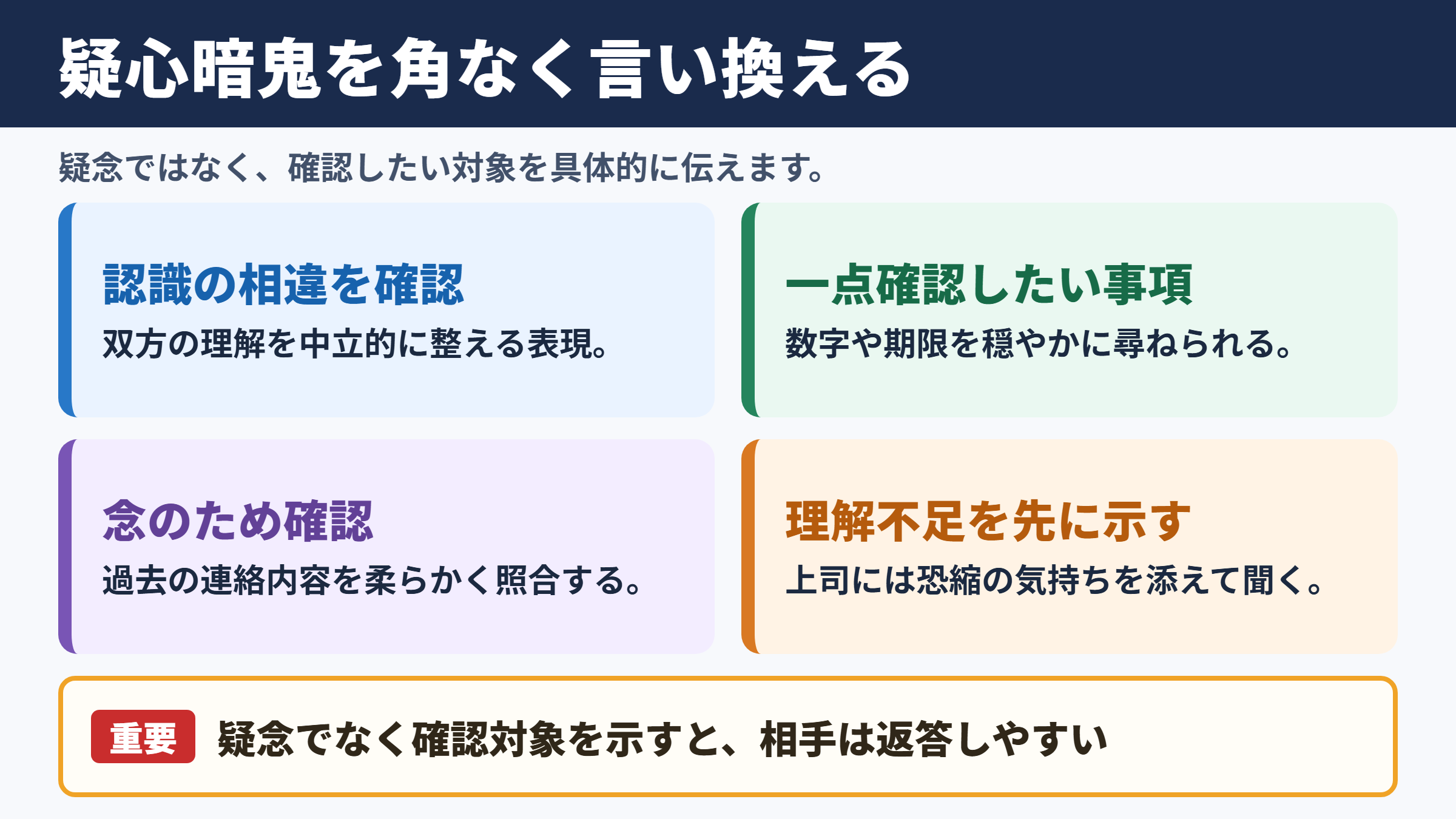 疑心暗鬼を角なく言い換える

疑念ではなく、確認したい対象を具体的に伝えます。

認識の相違を確認

双方の理解を中立的に整える表現。

一点確認したい事項

数字や期限を穏やかに尋ねられる。

念のため確認

過去の連絡内容を柔らかく照合する。

理解不足を先に示す

上司には恐縮の気持ちを添えて聞く。

重要 疑念でなく確認対象を示すと、相手は返答しやすい